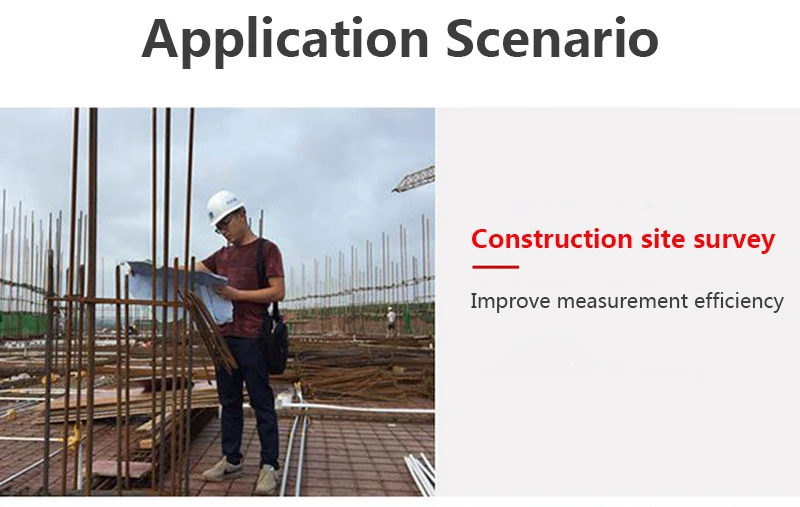 Application Scenario

Construction site survey

Improve measurement efficiency